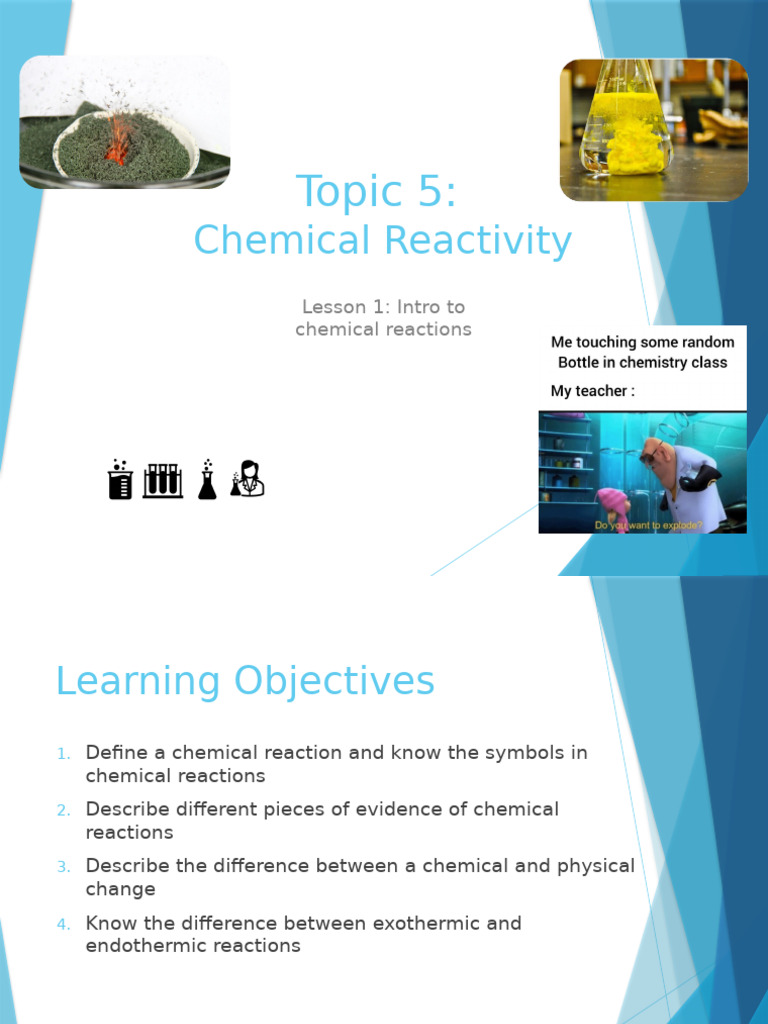 Topic 5:
Chemical Reactivity

Lesson 1: Intro to chemical reactions

Me touching some random Bottle in chemistry class

My teacher :

Do you want to explode?

Learning Objectives

1. Define a chemical reaction and know the symbols in chemical reactions
2. Describe different pieces of evidence of chemical reactions
3. Describe the difference between a chemical and physical change
4. Know the difference between exothermic and endothermic reactions